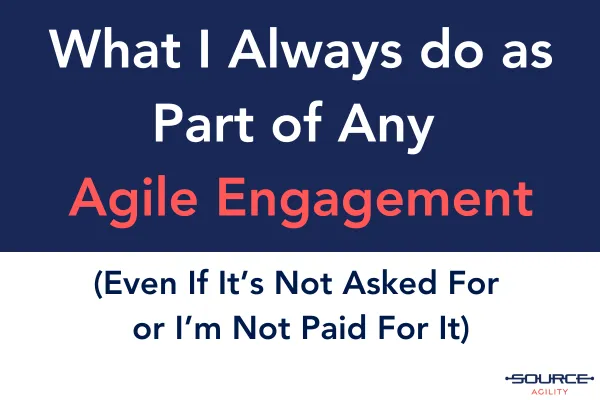 What I Always do as Part of Any Agile Engagement

(Even If It's Not Asked For or I'm Not Paid For It)

SOURCE
AGILITY